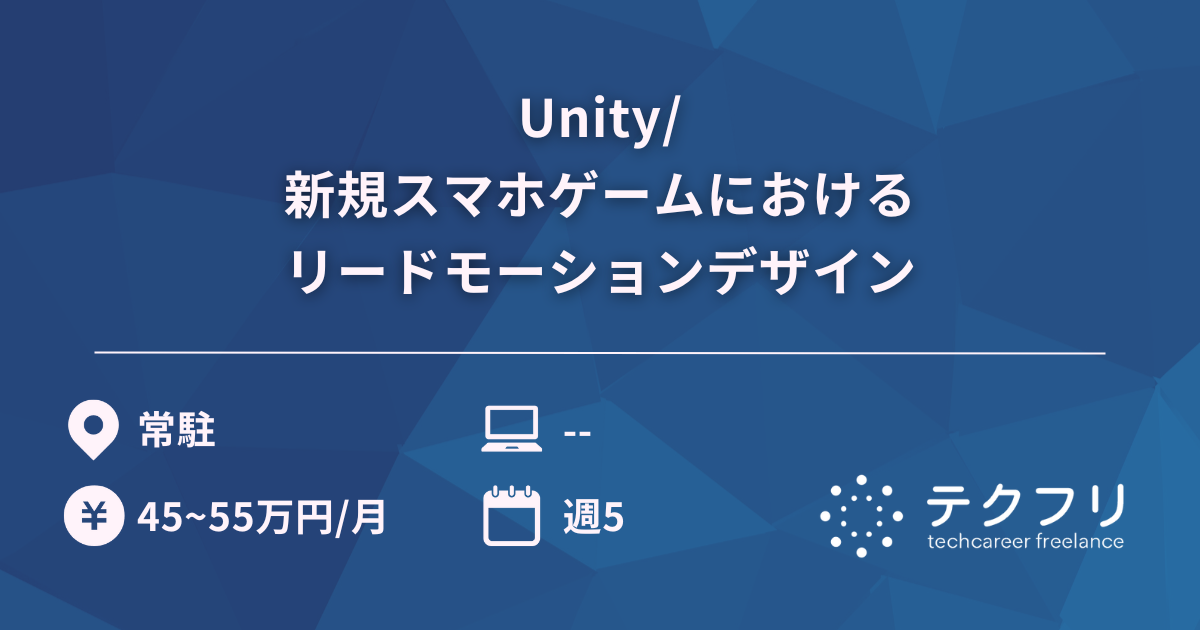 Unity/
新規スマホゲームにおける
リードモーションデザイン

常駐

--

¥ 45~55万円/月

週5

テクフリ
techcareer freelance